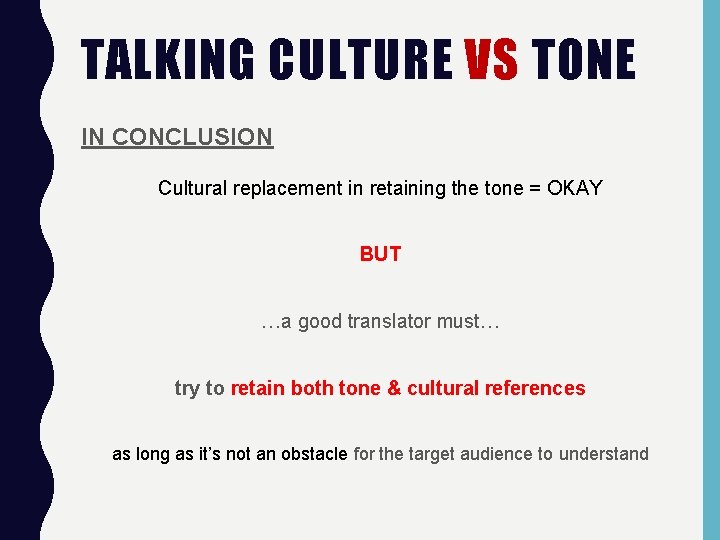 TALKING CULTURE VS TONE

IN CONCLUSION

Cultural replacement in retaining the tone = OKAY

BUT

…a good translator must…

try to retain both tone & cultural references

as long as it's not an obstacle for the target audience to understand